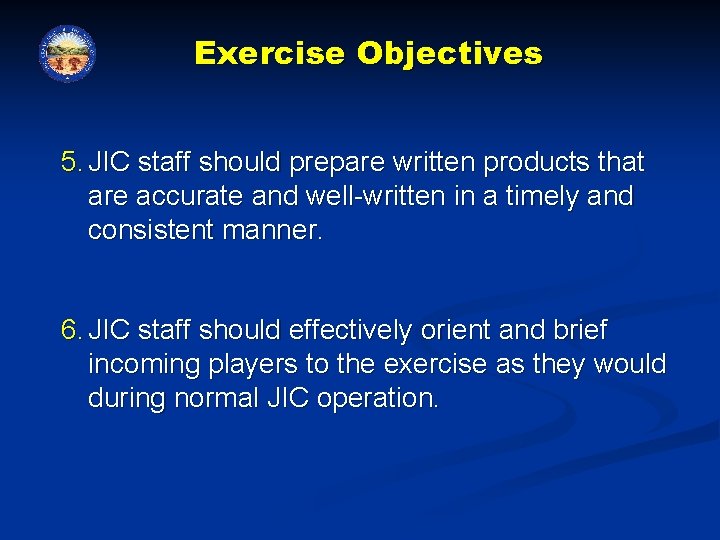 Exercise Objectives

5. JIC staff should prepare written products that are accurate and well-written in a timely and consistent manner.

6. JIC staff should effectively orient and brief incoming players to the exercise as they would during normal JIC operation.